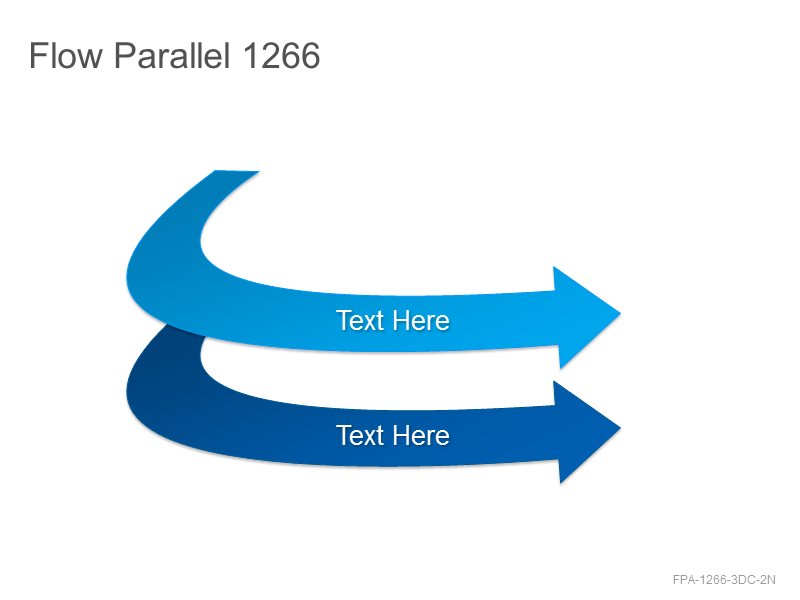 Flow Parallel 1266

Text Here

Text Here

FPA-1266-3DC-2N